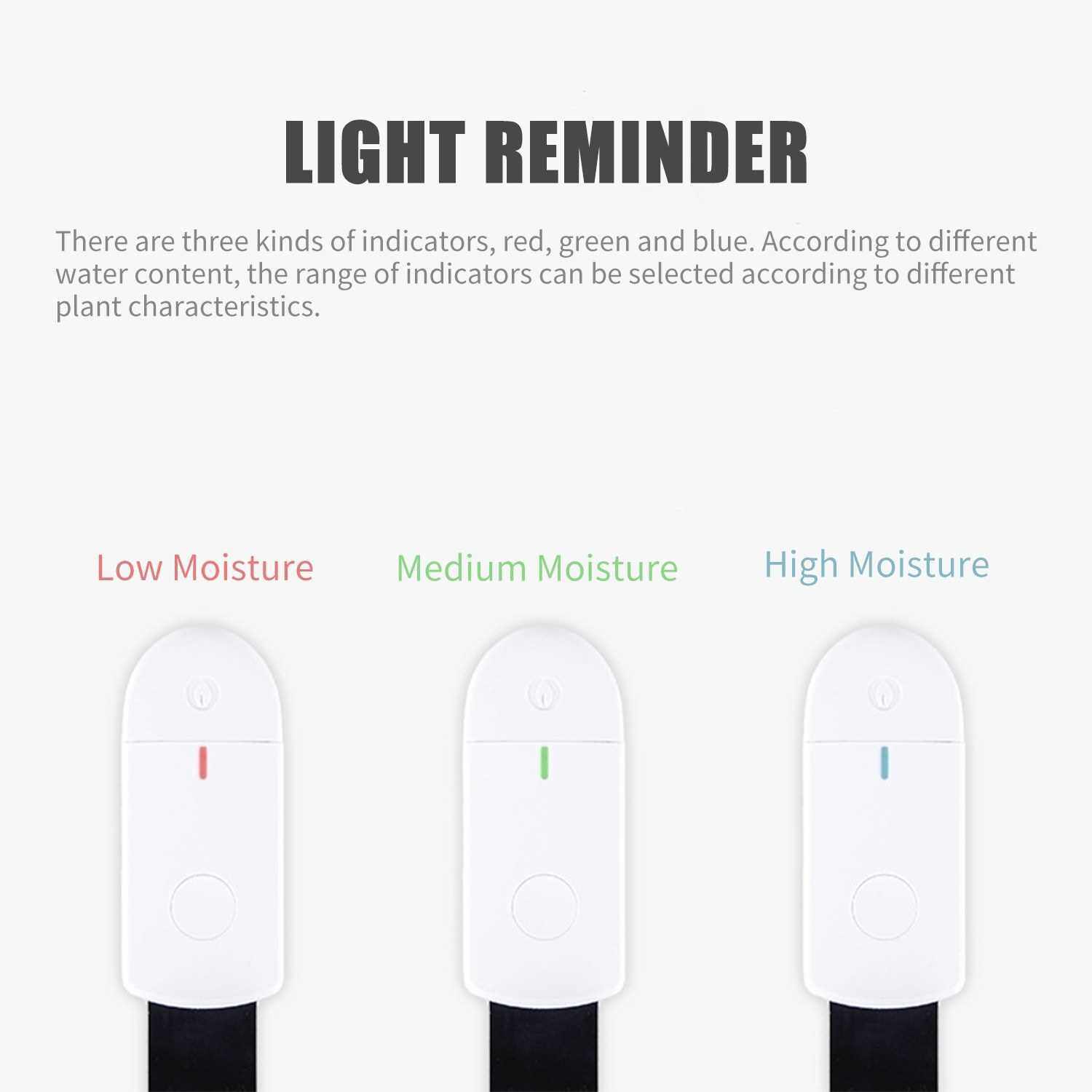 LIGHT REMINDER

There are three kinds of indicators, red, green and blue. According to different water content, the range of indicators can be selected according to different plant characteristics.

Low Moisture

Medium Moisture

High Moisture